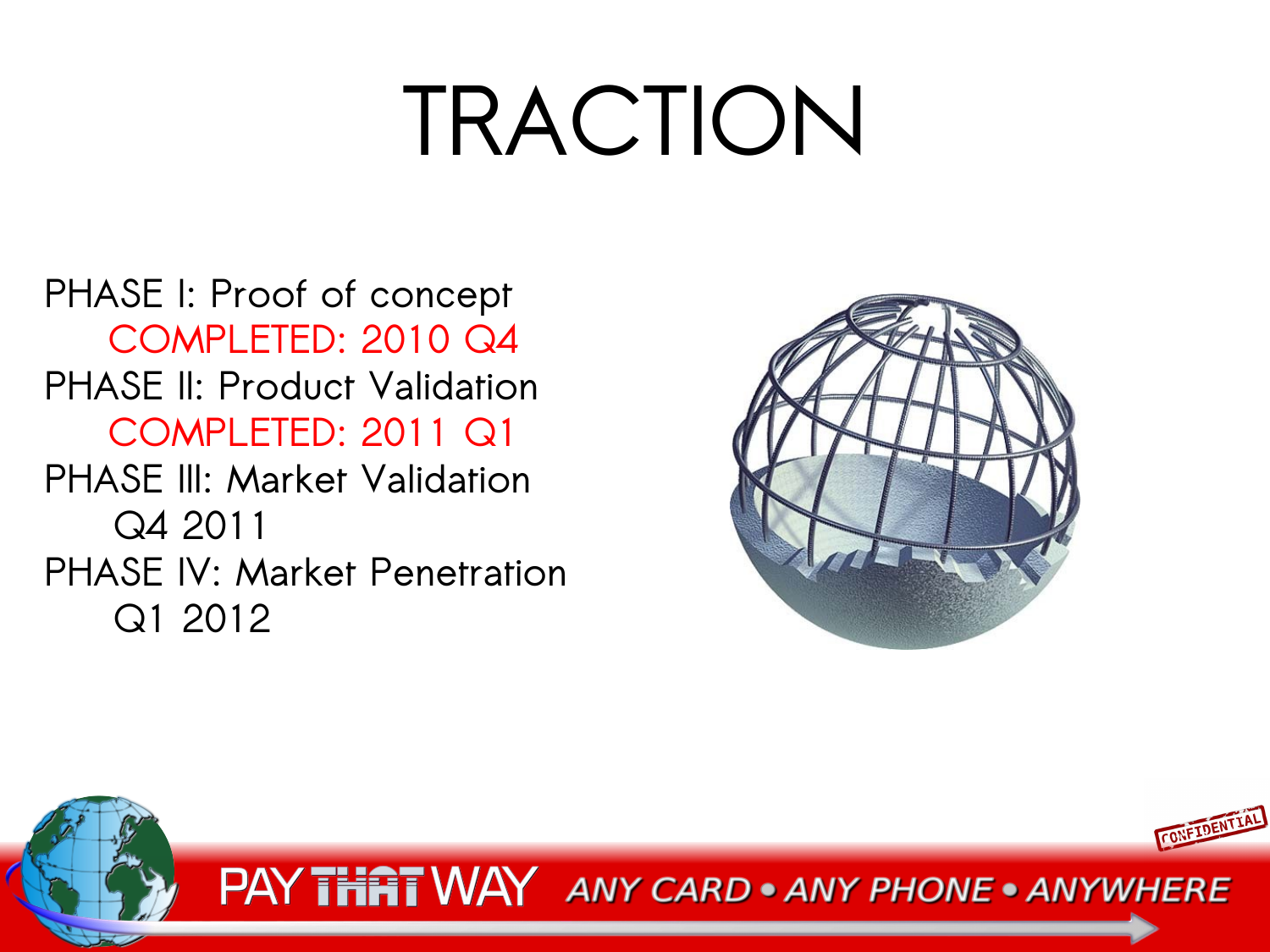 TRACTION

PHASE I: Proof of concept
COMPLETED: 2010 Q4
PHASE II: Product Validation
COMPLETED: 2011 Q1
PHASE III: Market Validation
Q4 2011
PHASE IV: Market Penetration
Q1 2012

CONFIDENTIAL

PAY THAT WAY ANY CARD • ANY PHONE • ANYWHERE